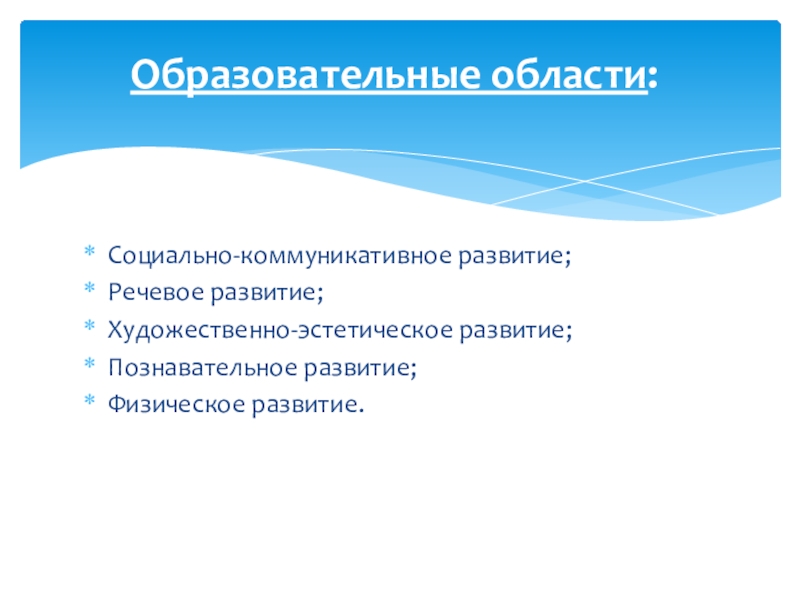 Образовательные области:

* Социально-коммуникативное развитие;
* Речевое развитие;
* Художественно-эстетическое развитие;
* Познавательное развитие;
* Физическое развитие.